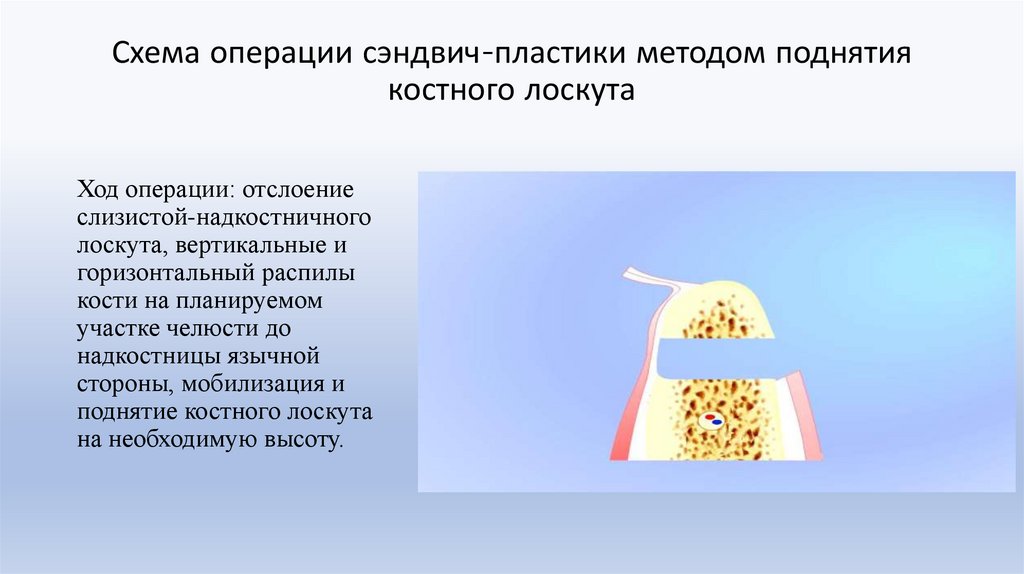 Схема операции сэндвич-пластики методом поднятия костного лоскута

Ход операции: отслоение слизистой-надкостничного лоскута, вертикальные и горизонтальный распилы кости на планируемом участке челюсти до надкостницы язычной стороны, мобилизация и поднятие костного лоскута на необходимую высоту.